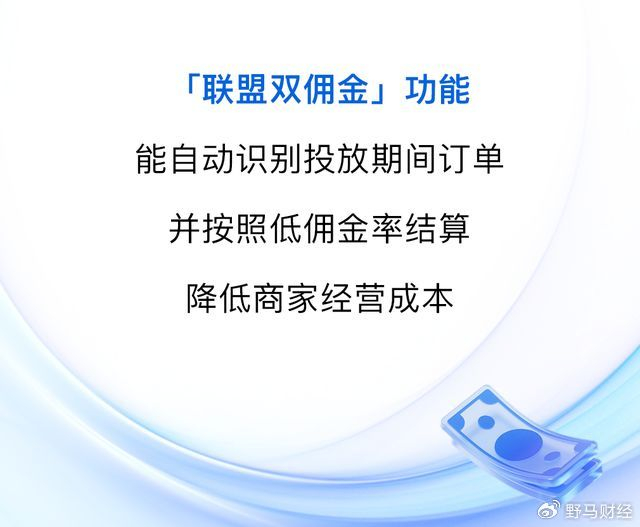 「联盟双佣金」功能

能自动识别投放期间订单

并按照低佣金率结算

降低商家经营成本

野马财经